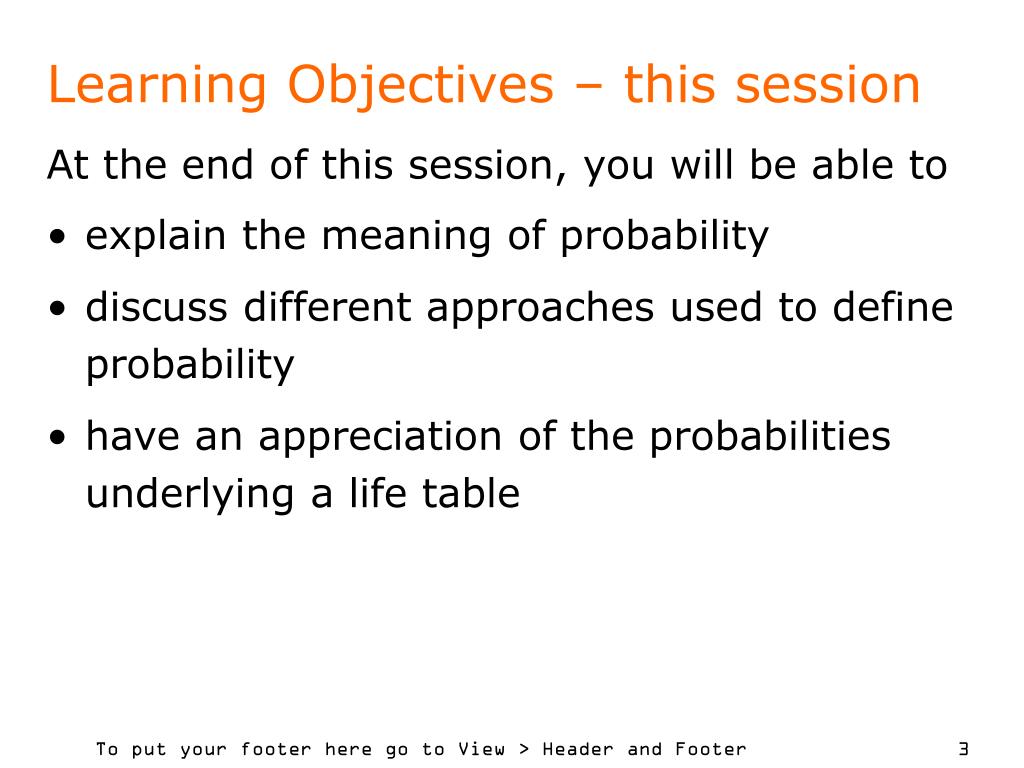 Learning Objectives – this session

At the end of this session, you will be able to

• explain the meaning of probability

• discuss different approaches used to define probability

• have an appreciation of the probabilities underlying a life table

To put your footer here go to View > Header and Footer

3